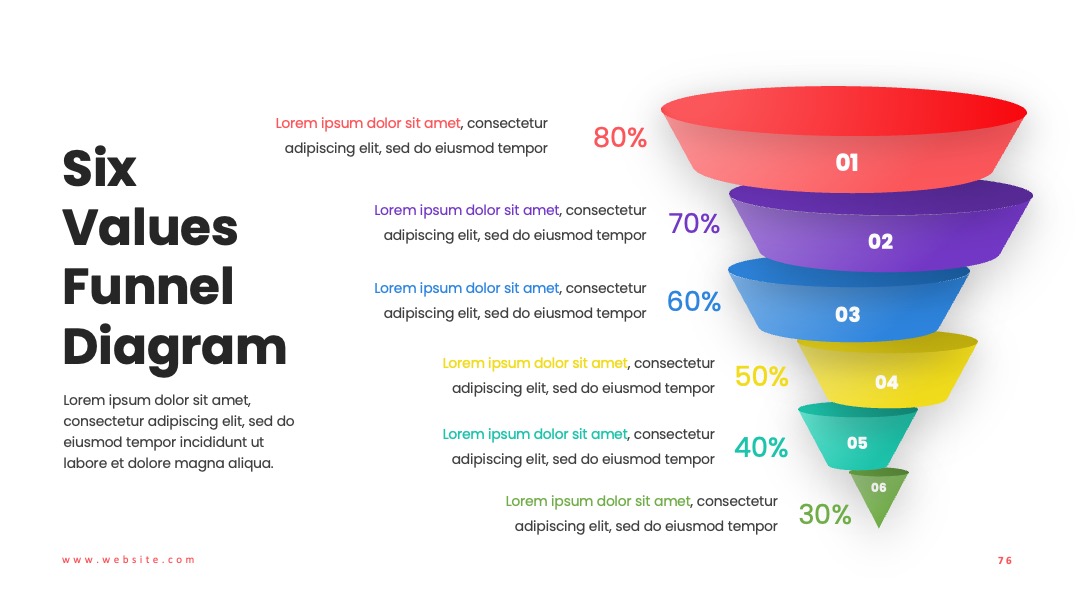 Six Values Funnel Diagram

Lorem ipsum dolor sit amet, consectetur adipiscing elit, sed do eiusmod tempor incididunt ut labore et dolore magna aliqua.

Lorem ipsum dolor sit amet, consectetur adipiscing elit, sed do eiusmod tempor

80%

01

Lorem ipsum dolor sit amet, consectetur adipiscing elit, sed do eiusmod tempor

70%

02

Lorem ipsum dolor sit amet, consectetur adipiscing elit, sed do eiusmod tempor

60%

03

Lorem ipsum dolor sit amet, consectetur adipiscing elit, sed do eiusmod tempor

50%

04

Lorem ipsum dolor sit amet, consectetur adipiscing elit, sed do eiusmod tempor

40%

05

Lorem ipsum dolor sit amet, consectetur adipiscing elit, sed do eiusmod tempor

30%

06

www.website.com

76